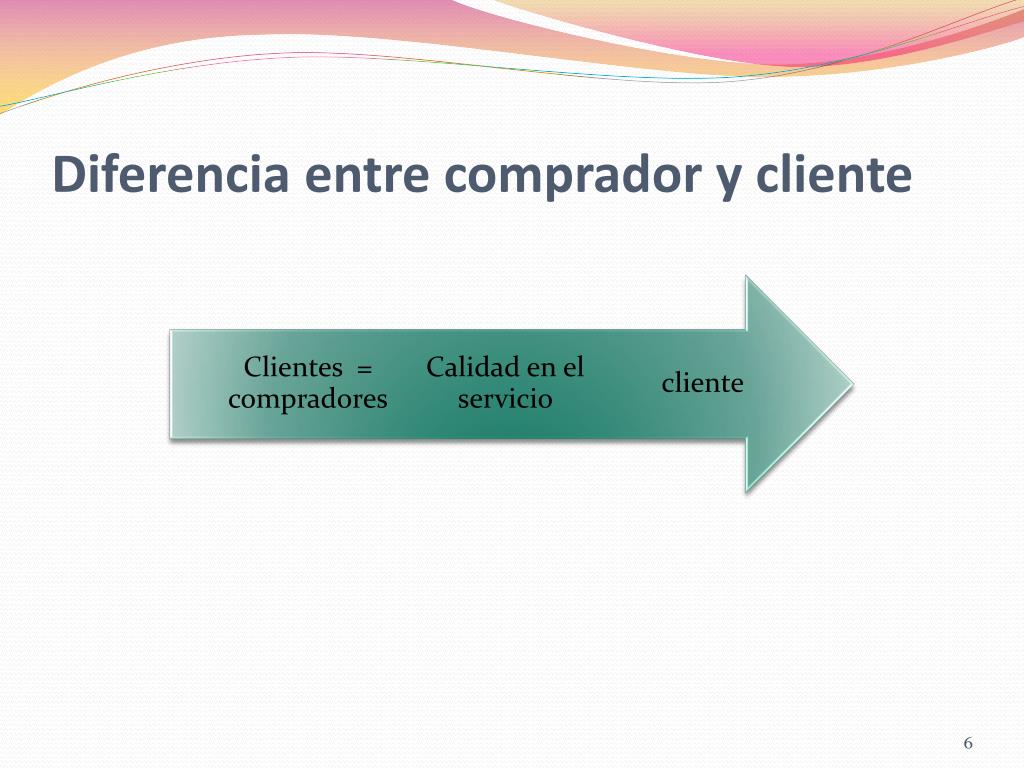 Diferencia entre comprador y cliente

Clientes = compradores

Calidad en el servicio

cliente

6